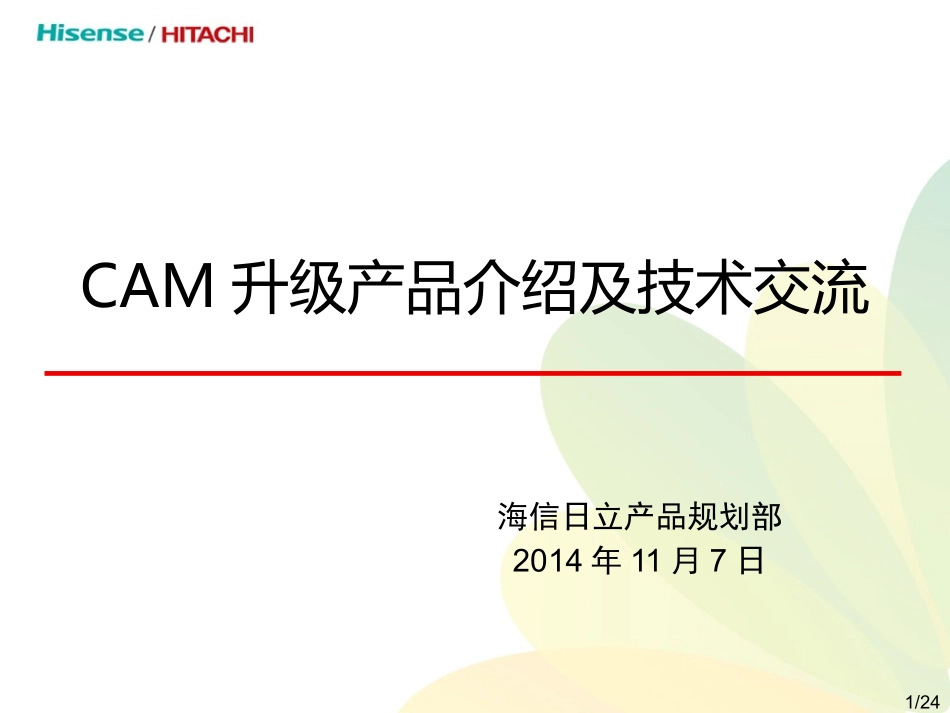 Hisense / HITACHI

CAM 升级产品介绍及技术交流

海信日立产品规划部
2014 年 11 月 7 日

1/24